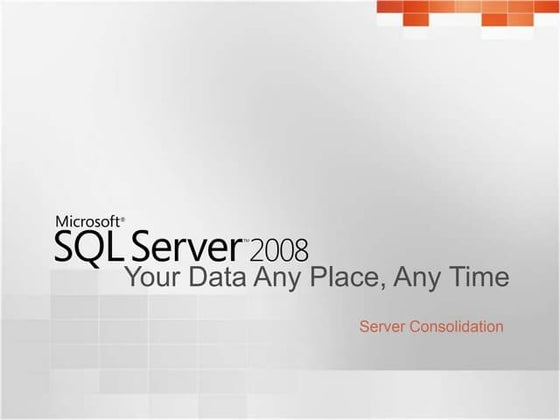 Microsoft®
SQL Server™ 2008
Your Data Any Place, Any Time

Server Consolidation